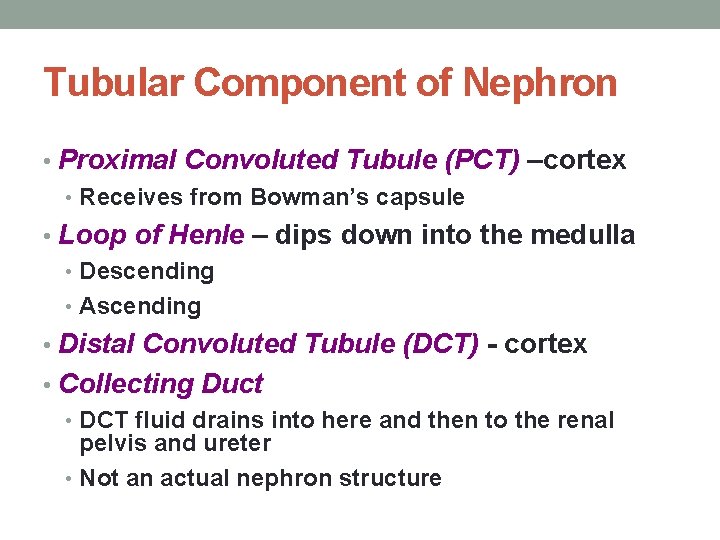 Tubular Component of Nephron

• Proximal Convoluted Tubule (PCT) –cortex
  • Receives from Bowman's capsule
• Loop of Henle – dips down into the medulla
  • Descending
  • Ascending
• Distal Convoluted Tubule (DCT) - cortex
• Collecting Duct
  • DCT fluid drains into here and then to the renal pelvis and ureter
  • Not an actual nephron structure